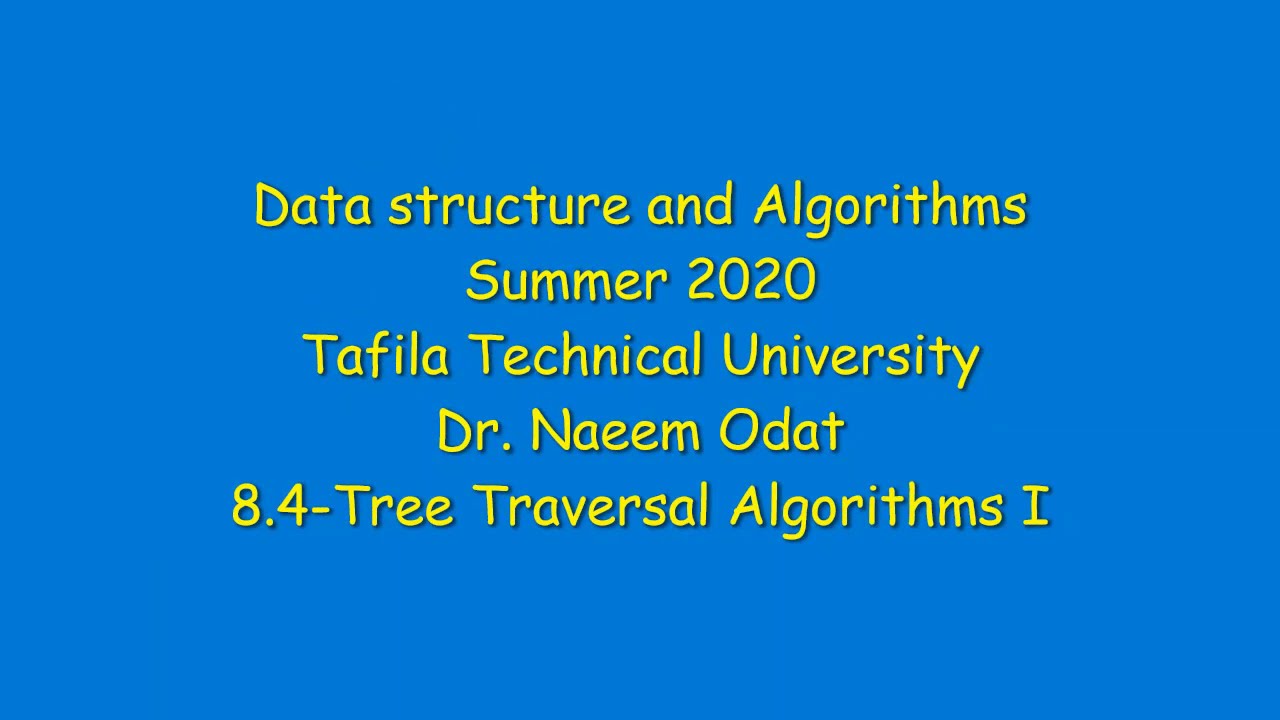 Data structure and Algorithms
Summer 2020
Tafila Technical University
Dr. Naeem Odat
8.4-Tree Traversal Algorithms I